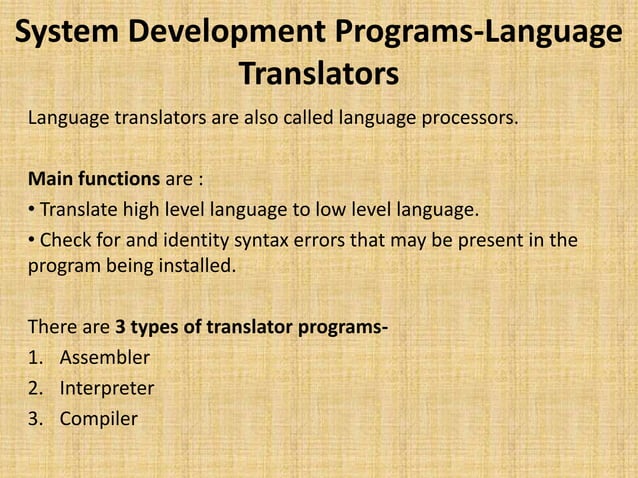 System Development Programs-Language Translators

Language translators are also called language processors.

Main functions are :
• Translate high level language to low level language.
• Check for and identity syntax errors that may be present in the program being installed.

There are 3 types of translator programs-
1. Assembler
2. Interpreter
3. Compiler